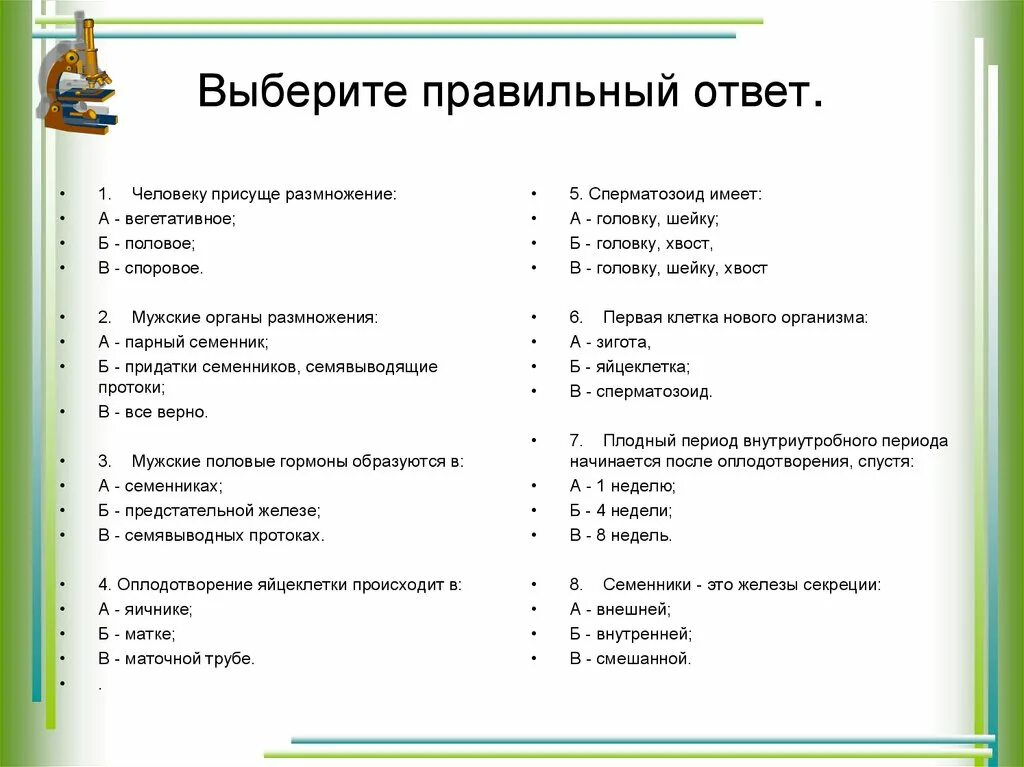 Выберите правильный ответ.

- 1. Человеку присуще размножение:
- А - вегетативное;
- Б - половое;
- В - споровое.

- 2. Мужские органы размножения:
- А - парный семенник;
- Б - придатки семенников, семявыводящие протоки;
- В - все верно.

- 3. Мужские половые гормоны образуются в:
- А - семенниках;
- Б - предстательной железе;
- В - семявыводных протоках.

- 4. Оплодотворение яйцеклетки происходит в:
- А - яичнике;
- Б - матке;
- В - маточной трубе.
- .

- 5. Сперматозоид имеет:
- А - головку, шейку;
- Б - головку, хвост,
- В - головку, шейку, хвост

- 6. Первая клетка нового организма:
- А - зигота,
- Б - яйцеклетка;
- В - сперматозоид.

- 7. Плодный период внутриутробного периода начинается после оплодотворения, спустя:
- А - 1 неделю;
- Б - 4 недели;
- В - 8 недель.

- 8. Семенники - это железы секреции:
- А - внешней;
- Б - внутренней;
- В - смешанной.